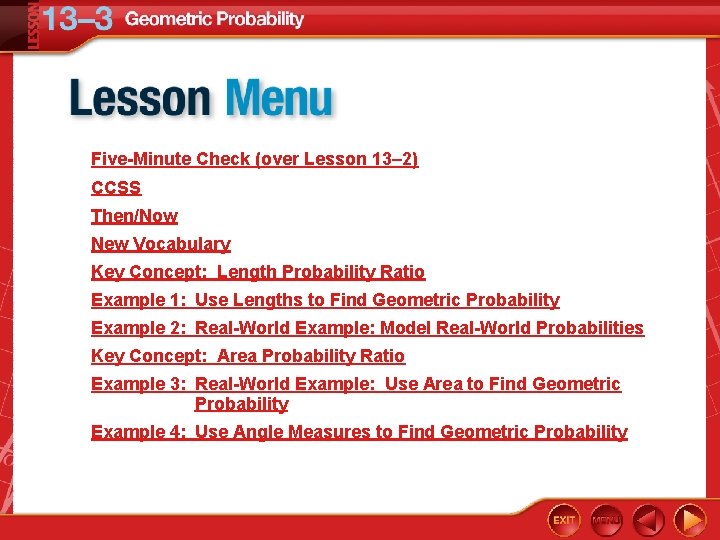 LESSON 13–3 Geometric Probability

Lesson Menu

Five-Minute Check (over Lesson 13–2)

CCSS

Then/Now

New Vocabulary

Key Concept: Length Probability Ratio

Example 1: Use Lengths to Find Geometric Probability

Example 2: Real-World Example: Model Real-World Probabilities

Key Concept: Area Probability Ratio

Example 3: Real-World Example: Use Area to Find Geometric Probability

Example 4: Use Angle Measures to Find Geometric Probability

EXIT MENU